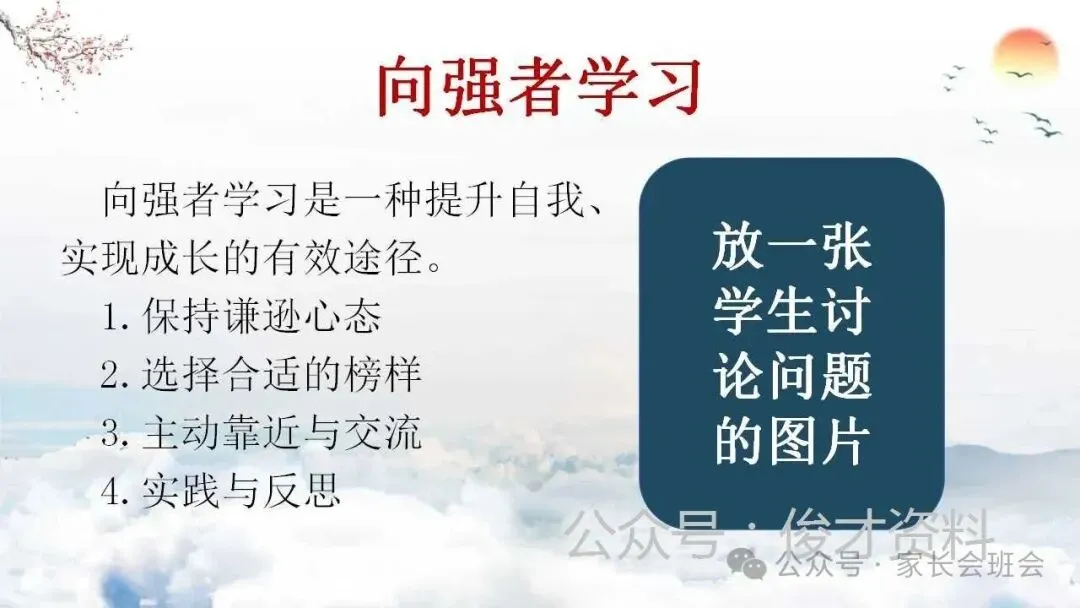 向强者学习

向强者学习是一种提升自我、实现成长的有效途径。
1. 保持谦逊心态
2. 选择合适的榜样
3. 主动靠近与交流
4. 实践与反思

放一张学生讨论问题的图片

公众号 · 俊才资料

公众号 · 家长会班会